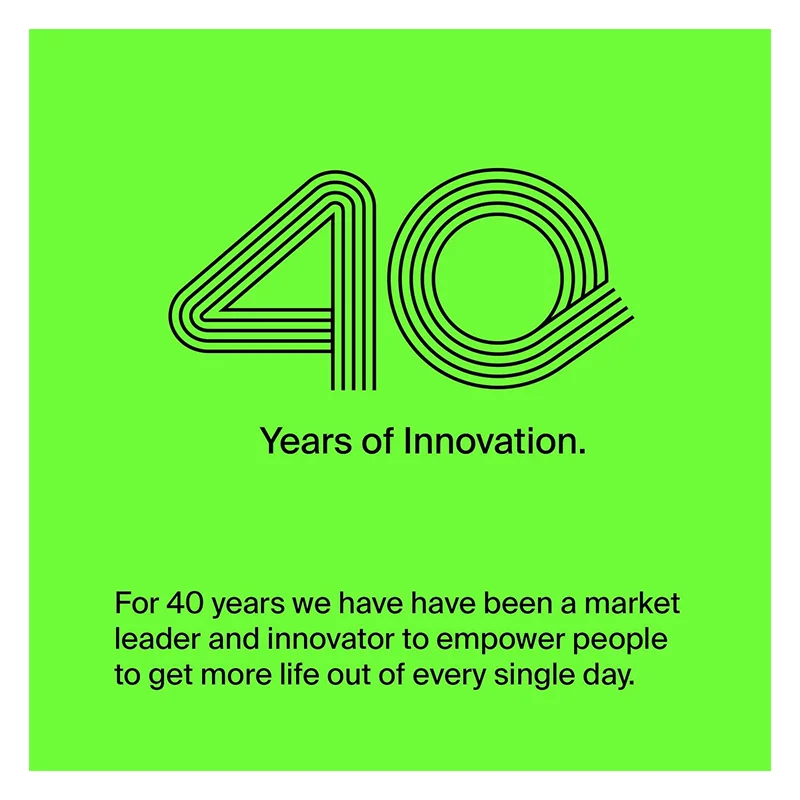 40

Years of Innovation.

For 40 years we have have been a market leader and innovator to empower people to get more life out of every single day.